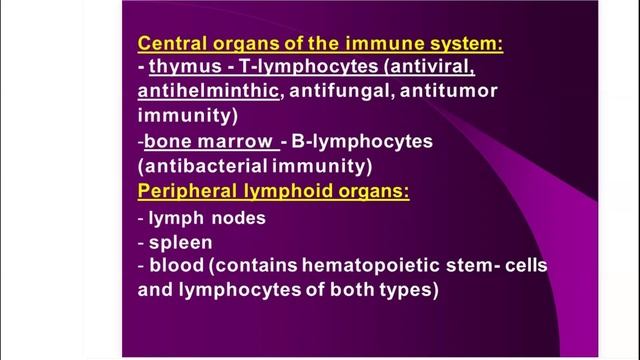 Central organs of the immune system:
- thymus - T-lymphocytes (antiviral, antihelminthic, antifungal, antitumor immunity)
-bone marrow - B-lymphocytes (antibacterial immunity)
Peripheral lymphoid organs:
- lymph nodes
- spleen
- blood (contains hematopoietic stem- cells and lymphocytes of both types)